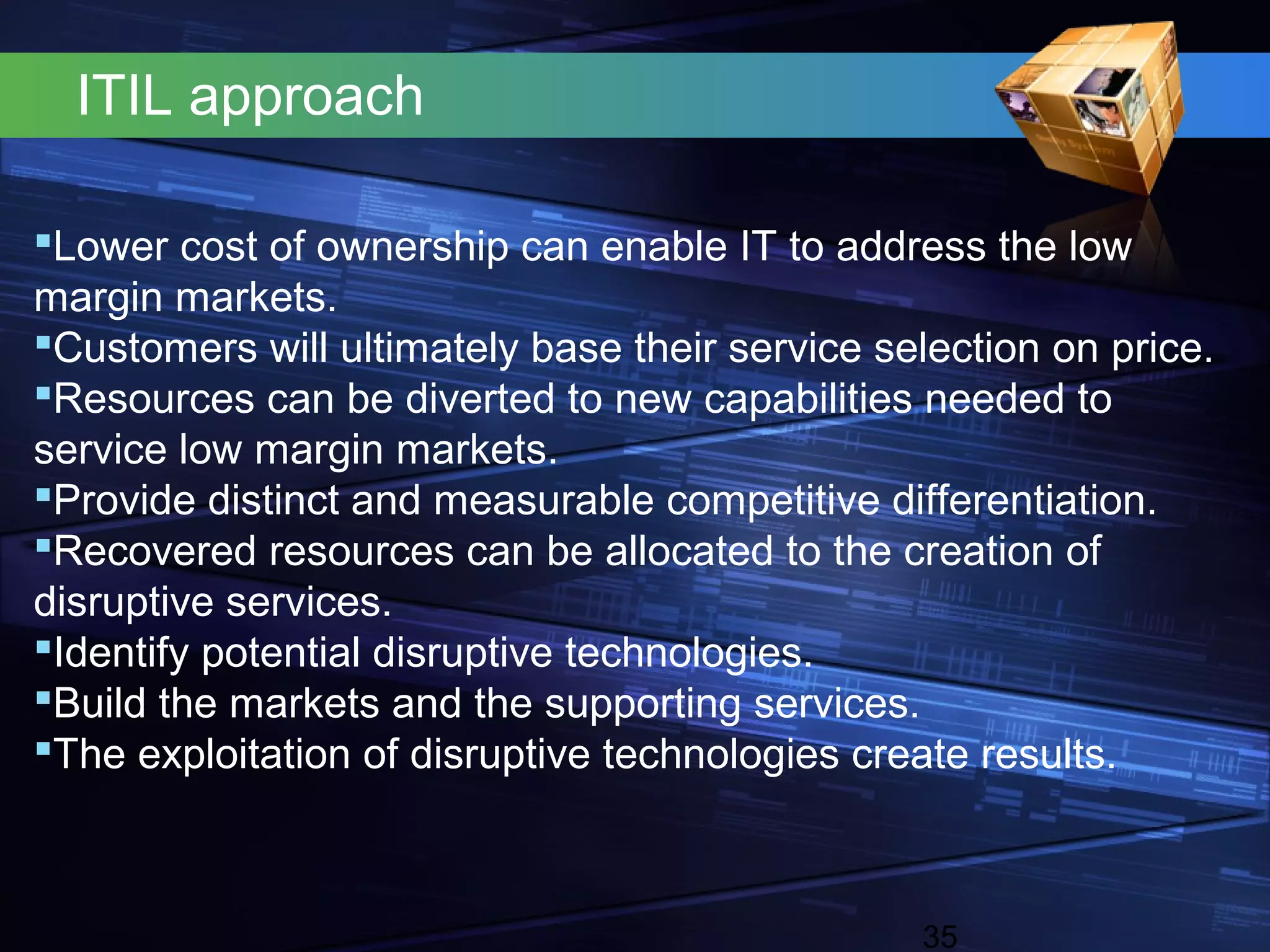 ITIL approach

▪Lower cost of ownership can enable IT to address the low margin markets.
▪Customers will ultimately base their service selection on price.
▪Resources can be diverted to new capabilities needed to service low margin markets.
▪Provide distinct and measurable competitive differentiation.
▪Recovered resources can be allocated to the creation of disruptive services.
▪Identify potential disruptive technologies.
▪Build the markets and the supporting services.
▪The exploitation of disruptive technologies create results.

35